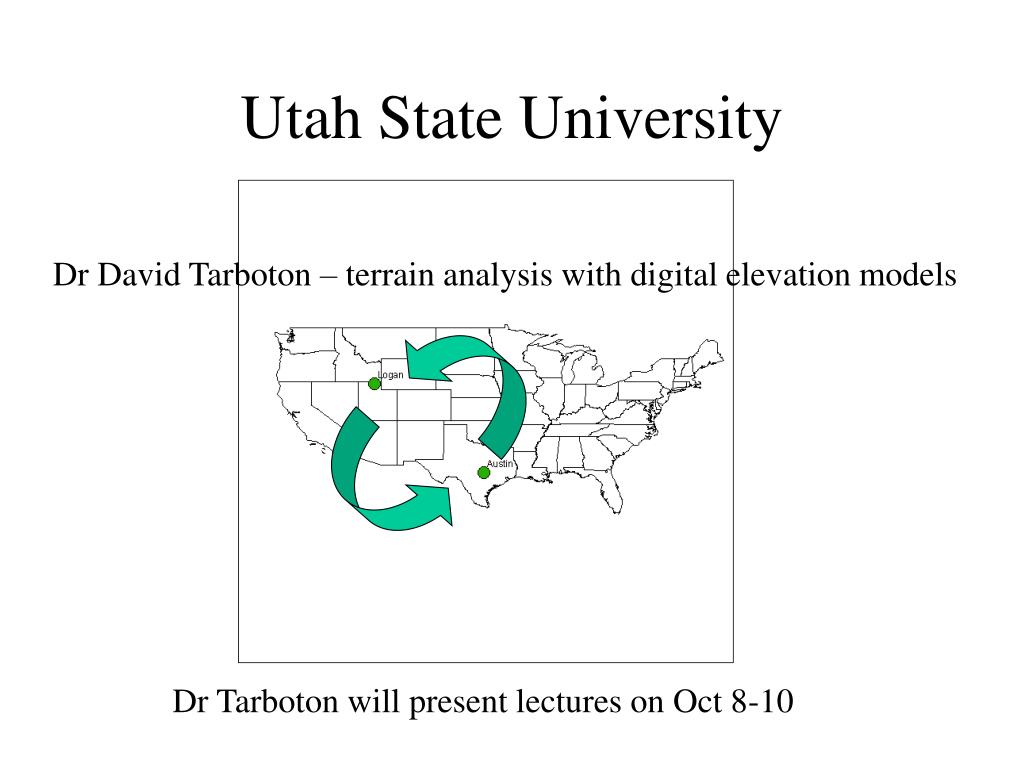 Utah State University

Dr David Tarboton – terrain analysis with digital elevation models

Logan

Austin

Dr Tarboton will present lectures on Oct 8-10